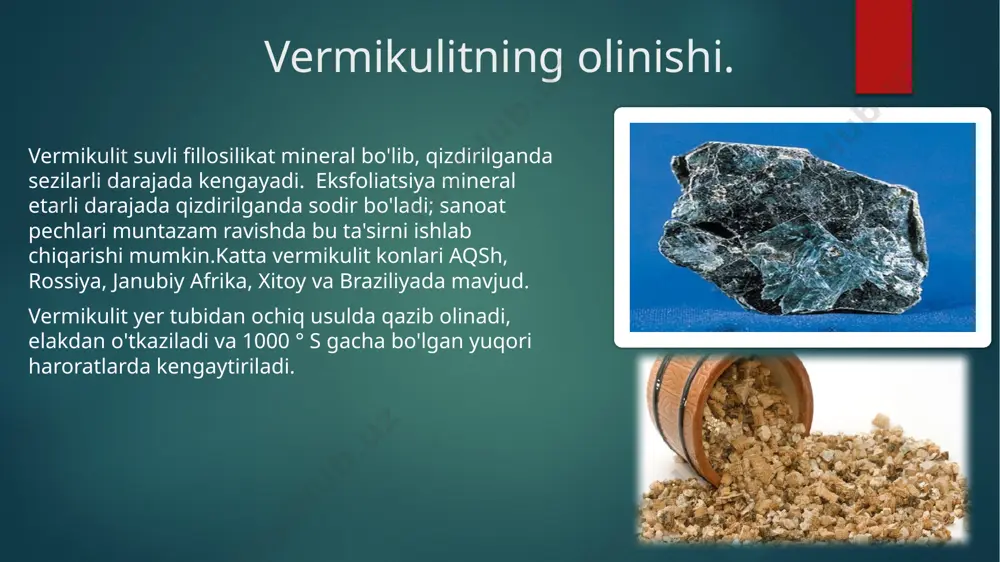 Vermikulitning olinishi.

Vermikulit suvli fillosilikat mineral bo'lib, qizdirilganda sezilarli darajada kengayadi. Eksfoliatsiya mineral etarli darajada qizdirilganda sodir bo'ladi; sanoat pechlari muntazam ravishda bu ta'sirni ishlab chiqarishi mumkin.Katta vermikulit konlari AQSh, Rossiya, Janubiy Afrika, Xitoy va Braziliyada mavjud.

Vermikulit yer tubidan ochiq usulda qazib olinadi, elakdan o'tkaziladi va 1000 ° S gacha bo'lgan yuqori haroratlarda kengaytiriladi.